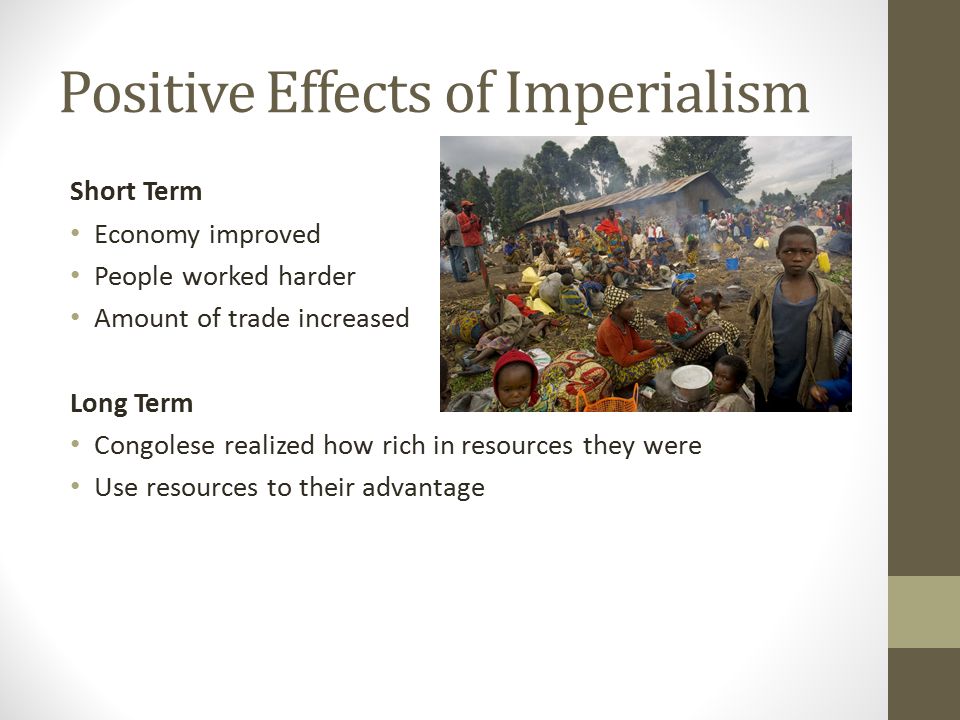 Positive Effects of Imperialism

Short Term

• Economy improved
• People worked harder
• Amount of trade increased

Long Term

• Congolese realized how rich in resources they were
• Use resources to their advantage